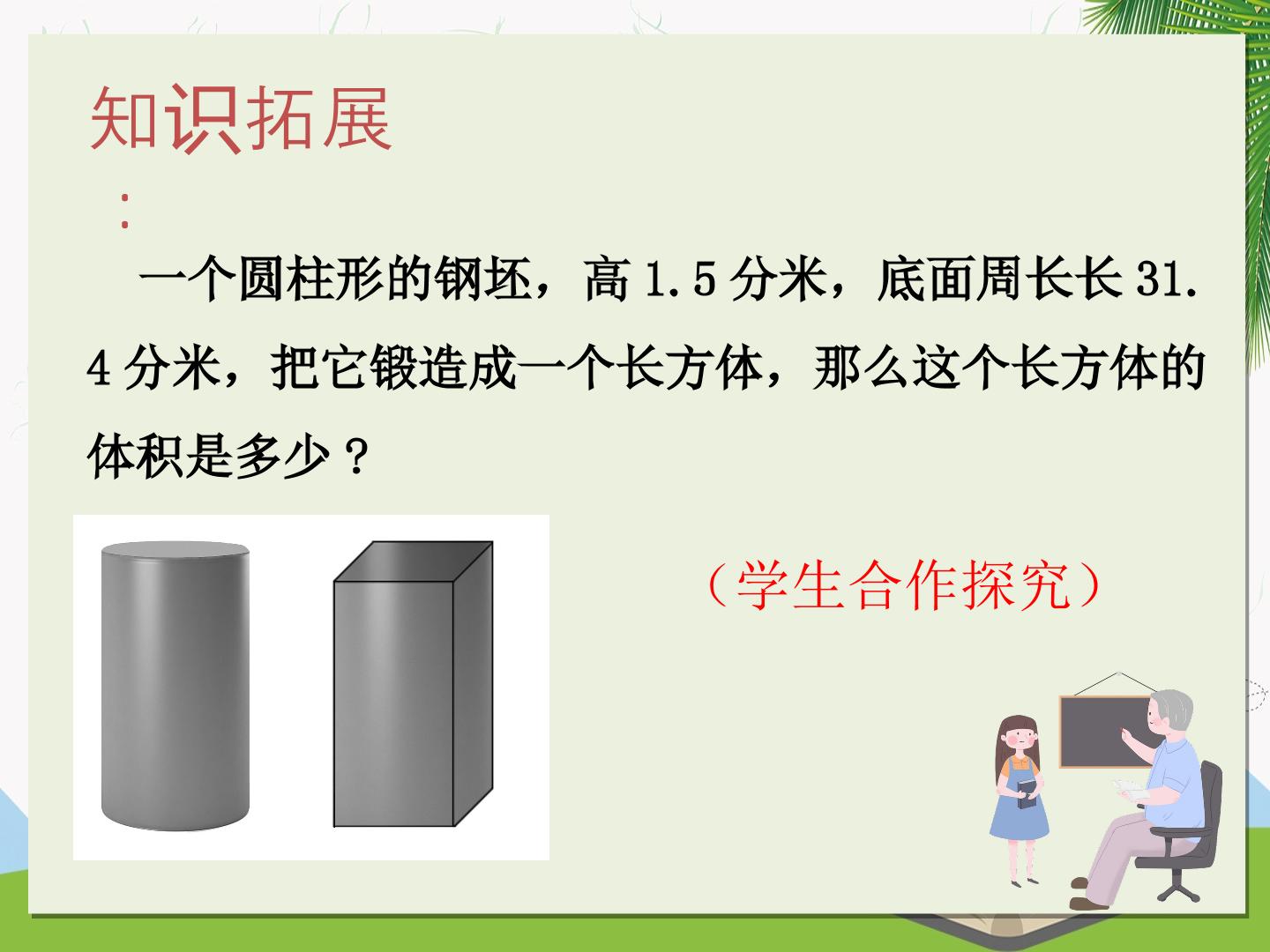 知识拓展

：

一个圆柱形的钢坯，高 1.5 分米，底面周长长 31.4 分米，把它锻造成一个长方体，那么这个长方体的体积是多少？

（学生合作探究）